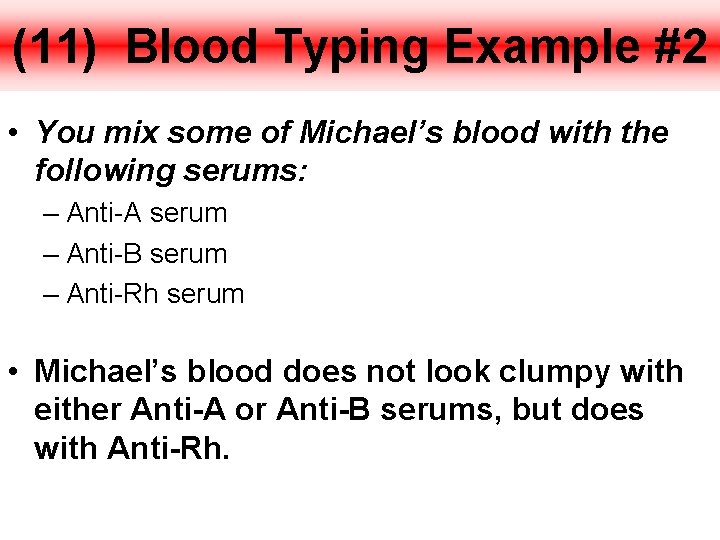 (11) Blood Typing Example #2

• You mix some of Michael's blood with the following serums:
– Anti-A serum
– Anti-B serum
– Anti-Rh serum

• Michael's blood does not look clumpy with either Anti-A or Anti-B serums, but does with Anti-Rh.